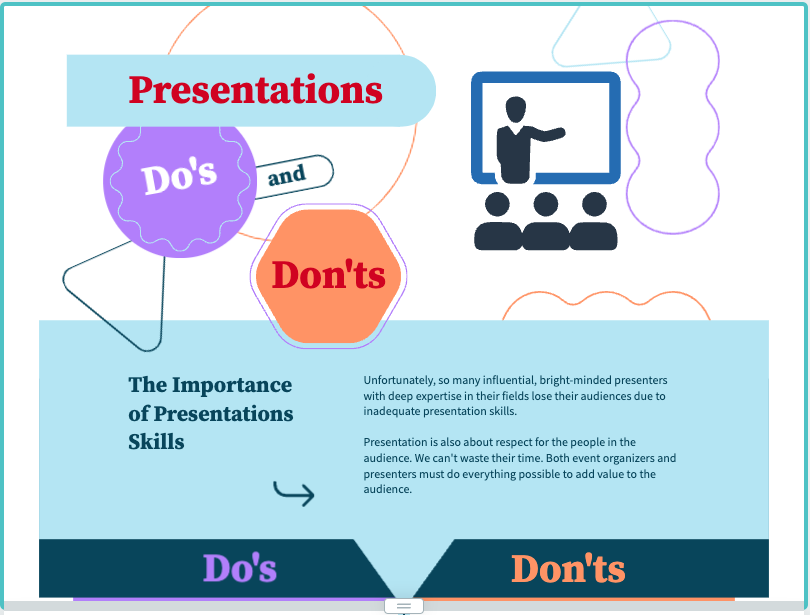 Presentations

Do's

and

Don'ts

The Importance of Presentations Skills

Unfortunately, so many influential, bright-minded presenters with deep expertise in their fields lose their audiences due to inadequate presentation skills.

Presentation is also about respect for the people in the audience. We can't waste their time. Both event organizers and presenters must do everything possible to add value to the audience.

Do's

Don'ts